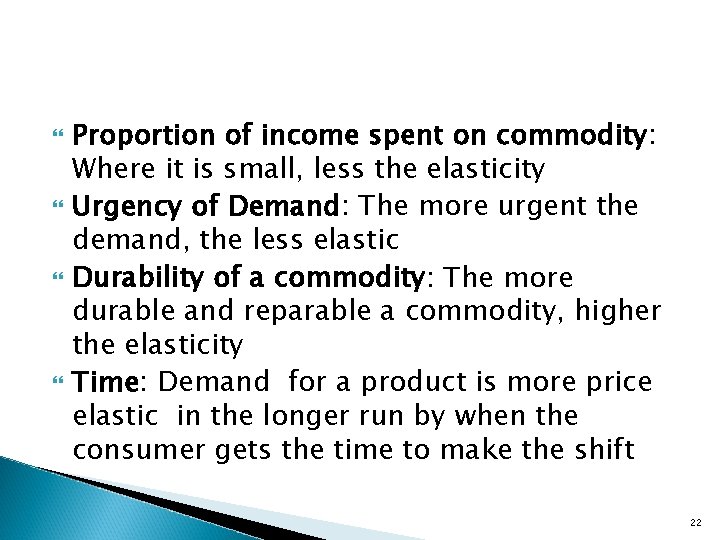 Proportion of income spent on commodity: Where it is small, less the elasticity

Urgency of Demand: The more urgent the demand, the less elastic

Durability of a commodity: The more durable and reparable a commodity, higher the elasticity

Time: Demand for a product is more price elastic in the longer run by when the consumer gets the time to make the shift

22